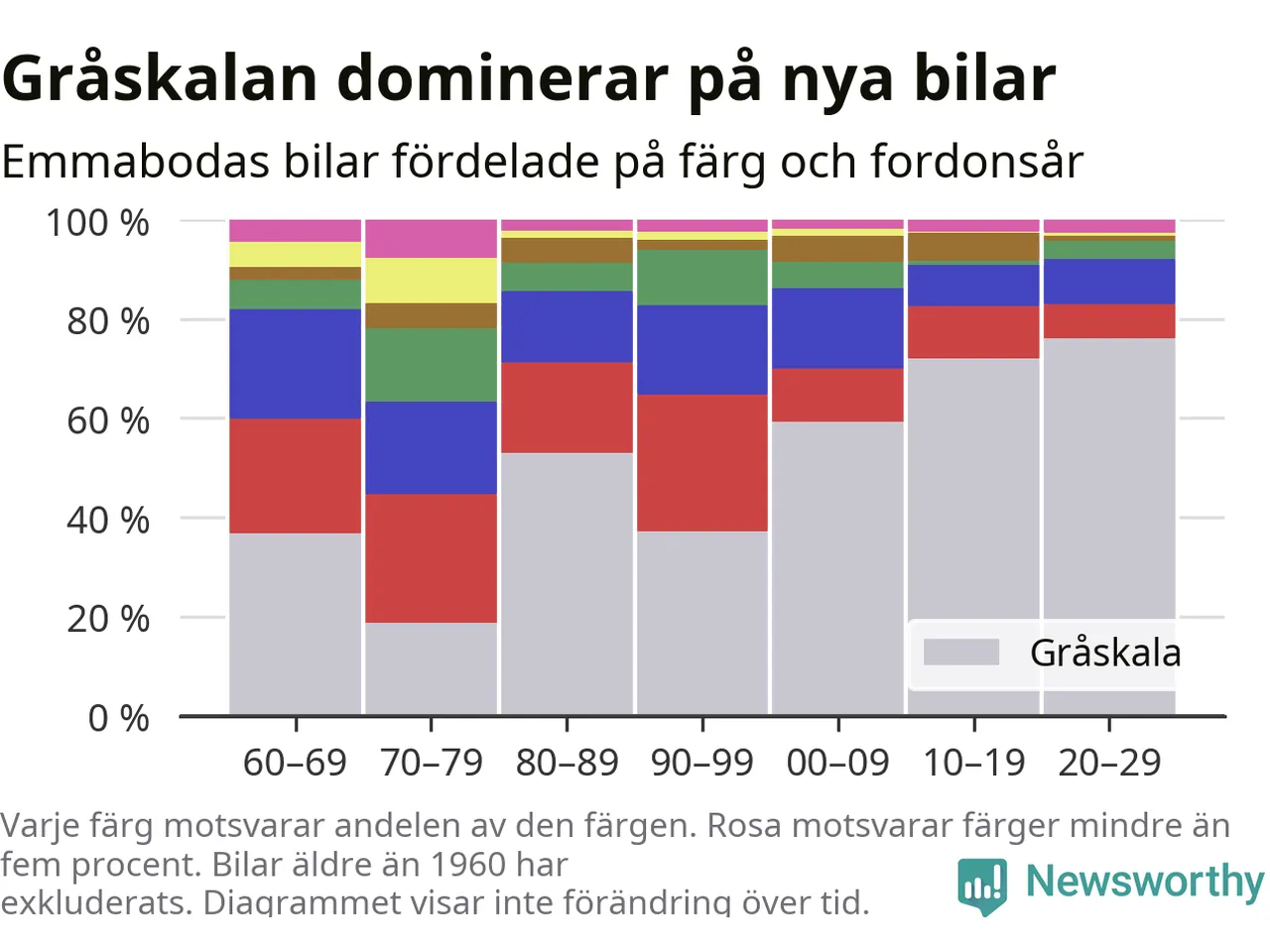 Gråskalan dominerar på nya bilar

Emmabodas bilar fördelade på färg och fordonsår

100 %
80 %
60 %
40 %
20 %
0 %

Gråskala

60–69
70–79
80–89
90–99
00–09
10–19
20–29

Varje färg motsvarar andelen av den färgen. Rosa motsvarar färger mindre än fem procent. Bilar äldre än 1960 har exkluderats. Diagrammet visar inte förändring över tid.

Newsworthy